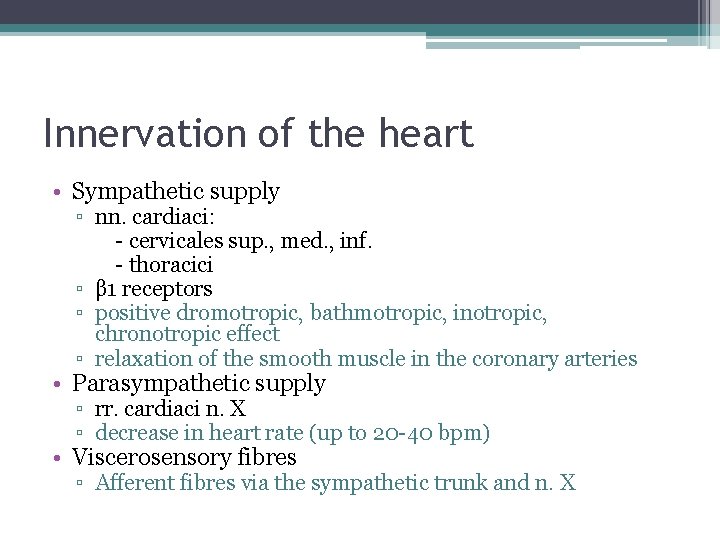 Innervation of the heart

• Sympathetic supply
▫ nn. cardiaci:
- cervicales sup., med., inf.
- thoracici
▫ β1 receptors
▫ positive dromotropic, bathmotropic, inotropic, chronotropic effect
▫ relaxation of the smooth muscle in the coronary arteries
• Parasympathetic supply
▫ rr. cardiaci n. X
▫ decrease in heart rate (up to 20-40 bpm)
• Viscerosensory fibres
▫ Afferent fibres via the sympathetic trunk and n. X